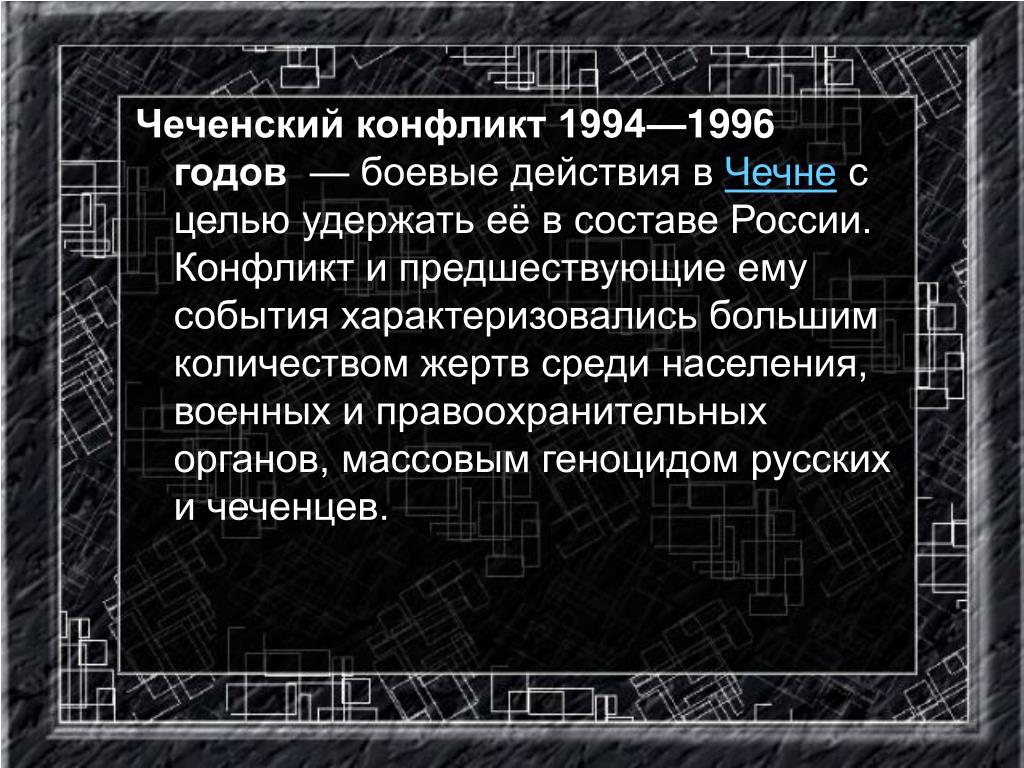 Чеченский конфликт 1994—1996 годов — боевые действия в Чечне с целью удержать её в составе России. Конфликт и предшествующие ему события характеризовались большим количеством жертв среди населения, военных и правоохранительных органов, массовым геноцидом русских и чеченцев.